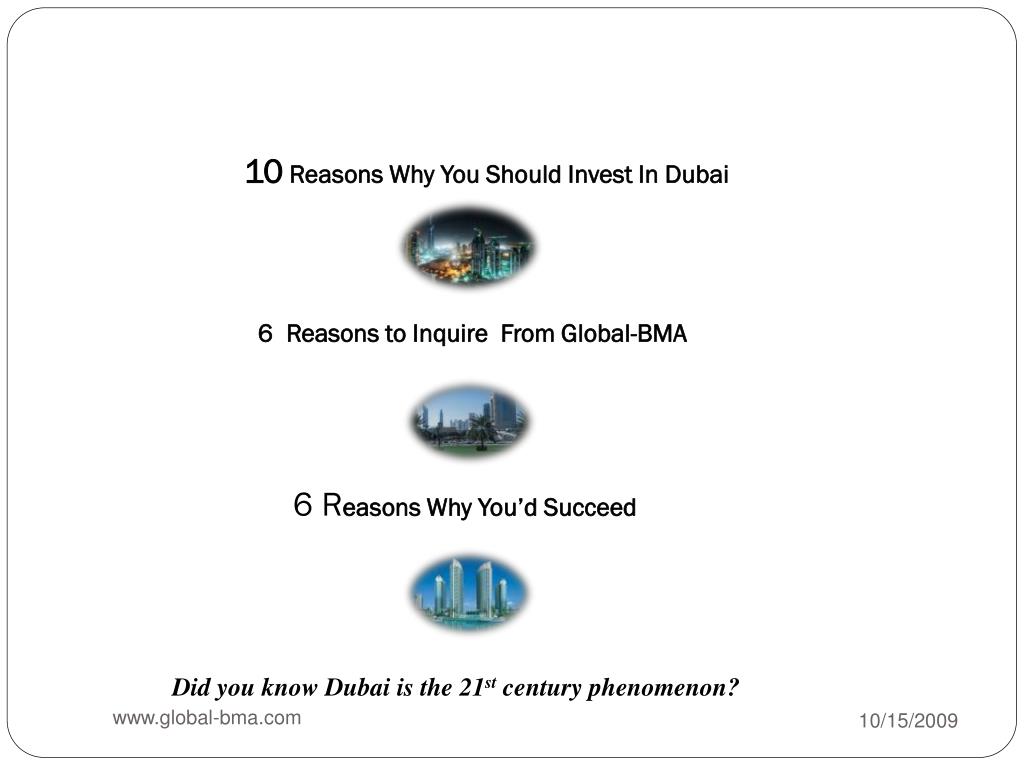 10 Reasons Why You Should Invest In Dubai

6 Reasons to Inquire From Global-BMA

6 Reasons Why You'd Succeed

Did you know Dubai is the 21$^{st}$ century phenomenon?

www.global-bma.com

10/15/2009